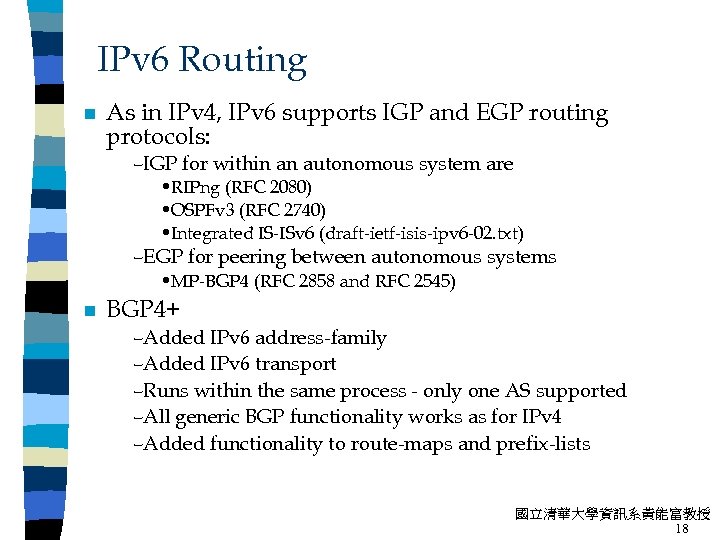 IPv6 Routing

■ As in IPv4, IPv6 supports IGP and EGP routing protocols:

–IGP for within an autonomous system are

•RIPng (RFC 2080)

•OSPFv3 (RFC 2740)

•Integrated IS-ISv6 (draft-ietf-isis-ipv6-02.txt)

–EGP for peering between autonomous systems

•MP-BGP4 (RFC 2858 and RFC 2545)

■ BGP4+

–Added IPv6 address-family

–Added IPv6 transport

–Runs within the same process - only one AS supported

–All generic BGP functionality works as for IPv4

–Added functionality to route-maps and prefix-lists

國立清華大學資訊系黃能富教授

18